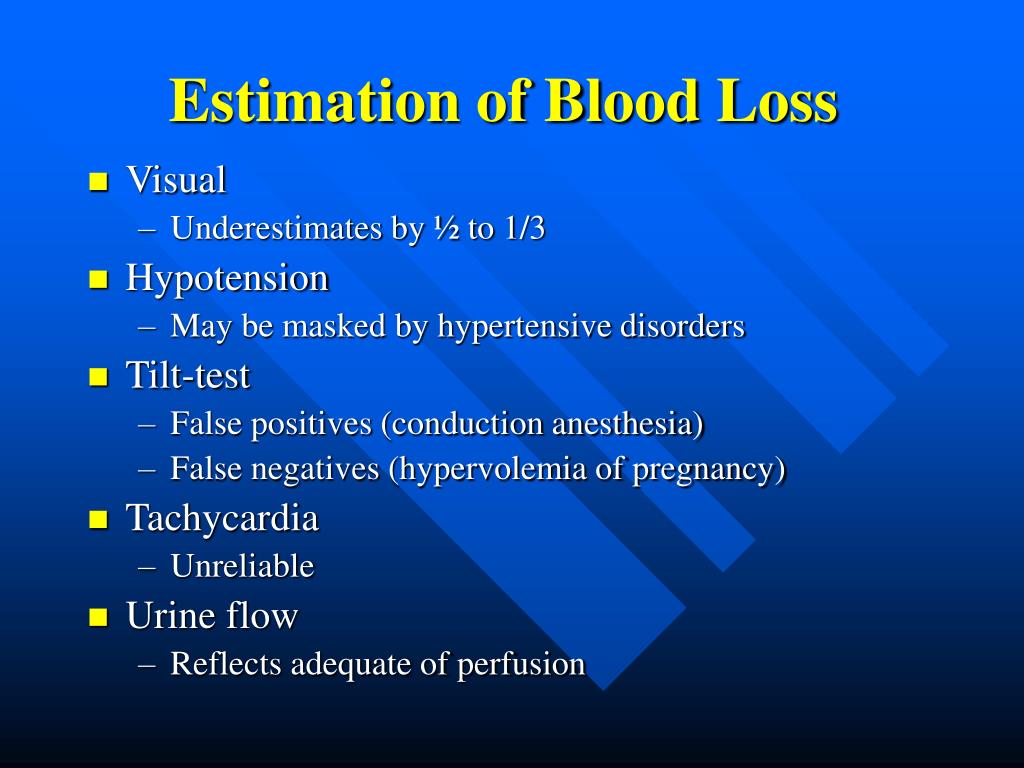 Estimation of Blood Loss

- Visual
  – Underestimates by ½ to 1/3
- Hypotension
  – May be masked by hypertensive disorders
- Tilt-test
  – False positives (conduction anesthesia)
  – False negatives (hypervolemia of pregnancy)
- Tachycardia
  – Unreliable
- Urine flow
  – Reflects adequate of perfusion